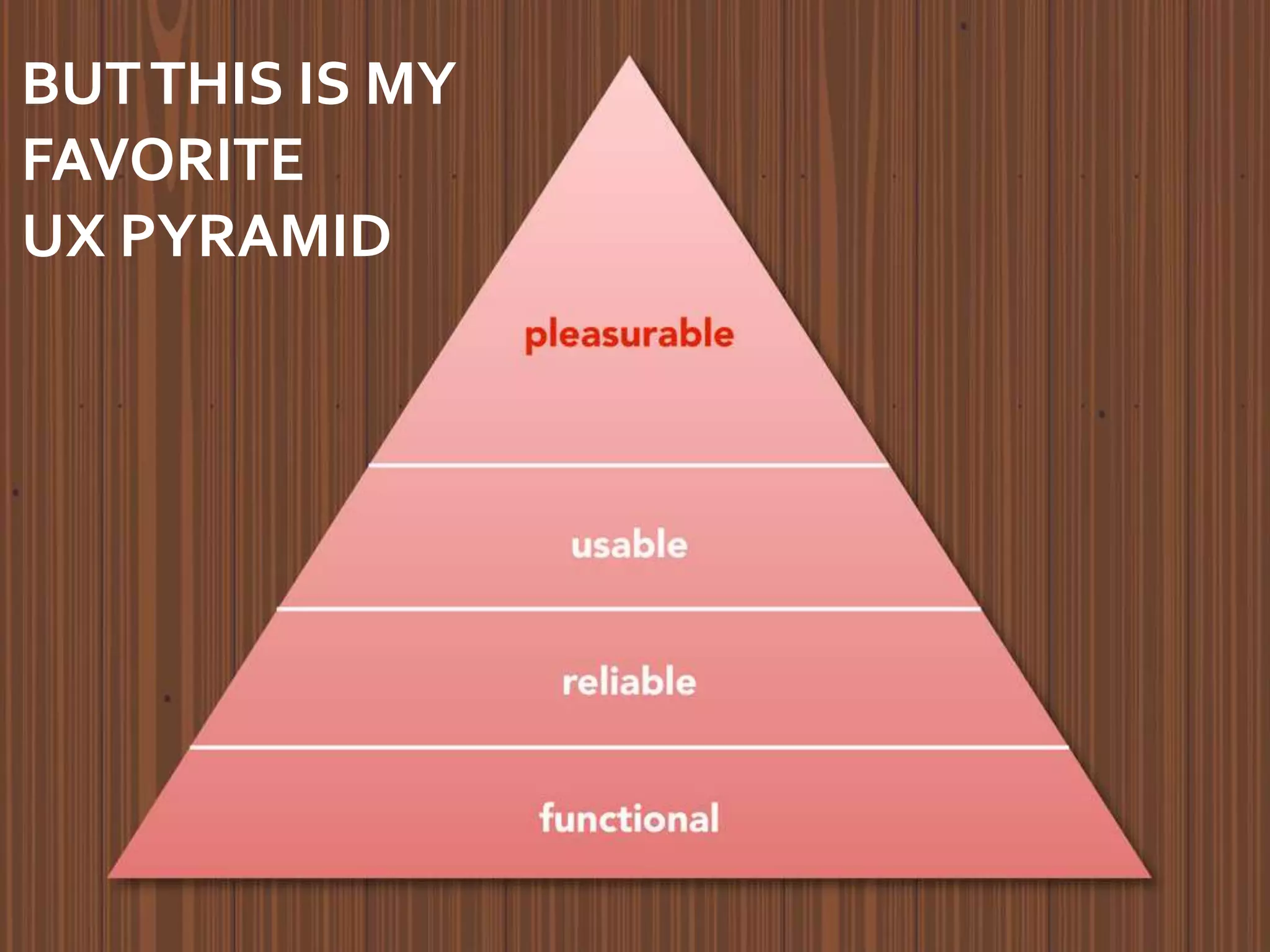 BUT THIS IS MY FAVORITE UX PYRAMID

pleasurable

usable

reliable

functional